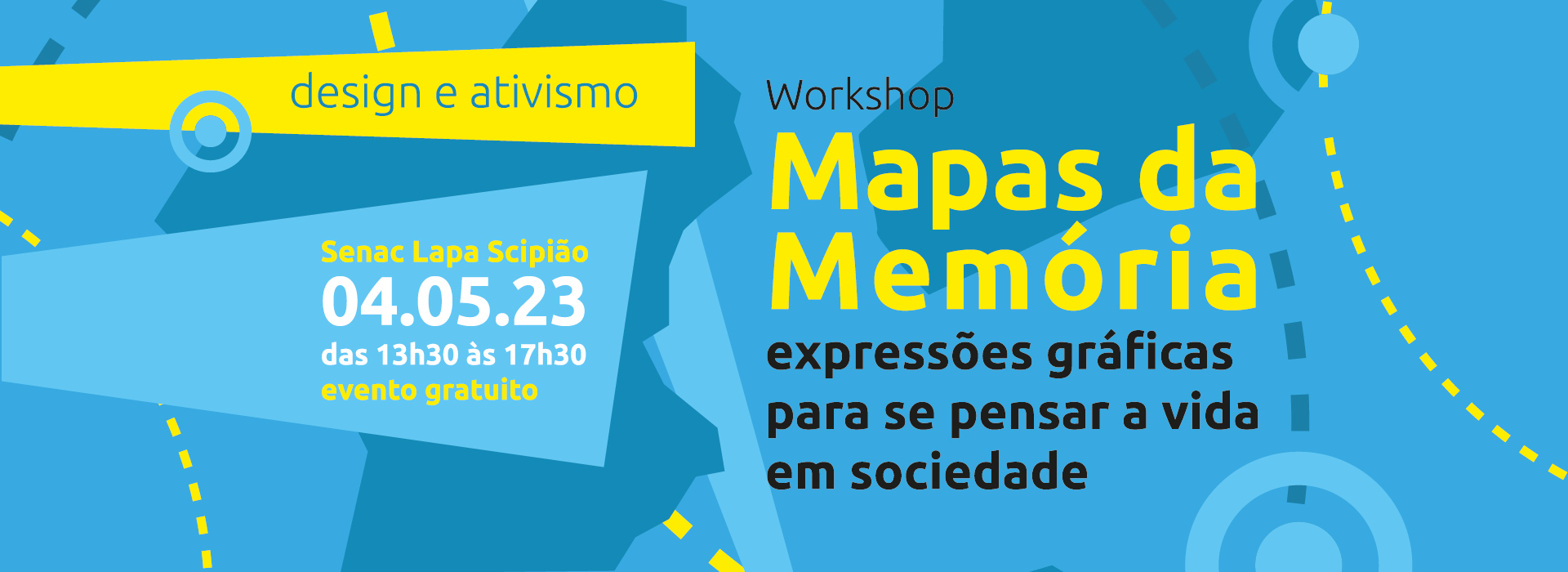 design e ativismo

Senac Lapa Scipião
04.05.23
das 13h30 às 17h30
evento gratuito

Workshop
Mapas da Memória
expressões gráficas para se pensar a vida em sociedade